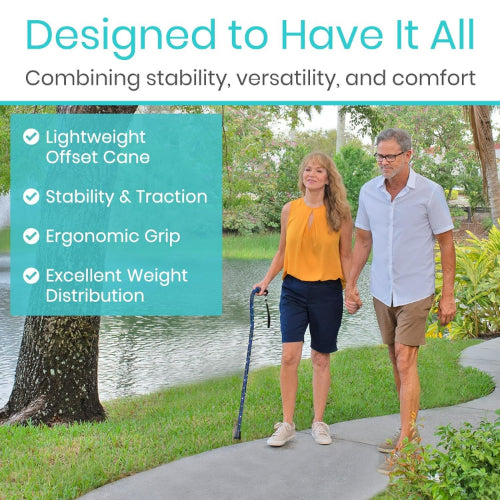 Designed to Have It All

Combining stability, versatility, and comfort

Lightweight Offset Cane

Stability & Traction

Ergonomic Grip

Excellent Weight Distribution